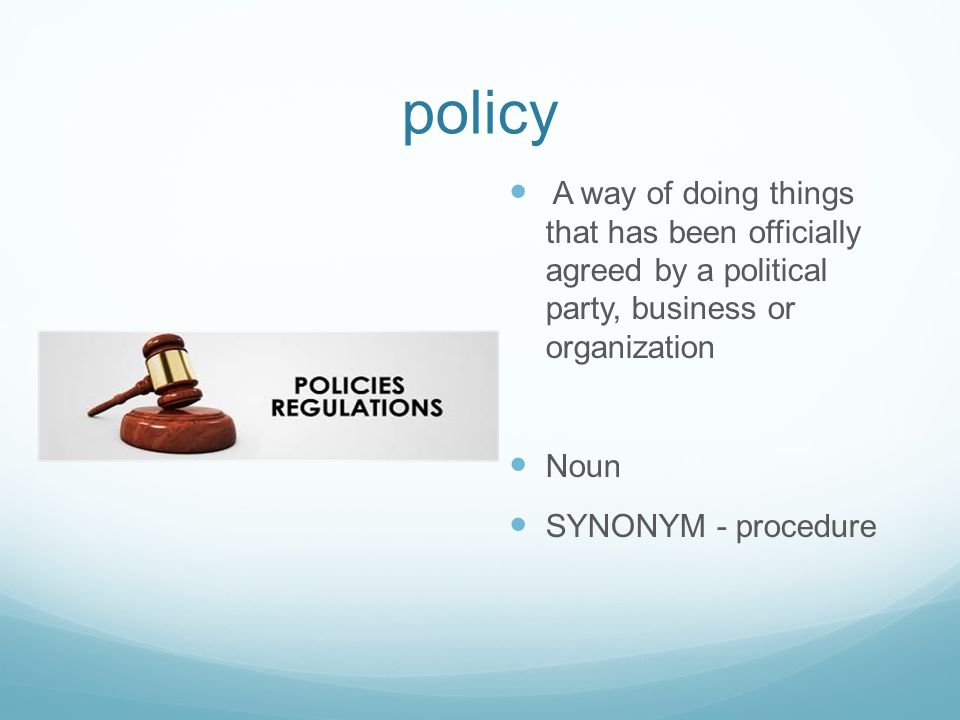 policy

POLICIES
REGULATIONS

- A way of doing things that has been officially agreed by a political party, business or organization

- Noun

- SYNONYM - procedure